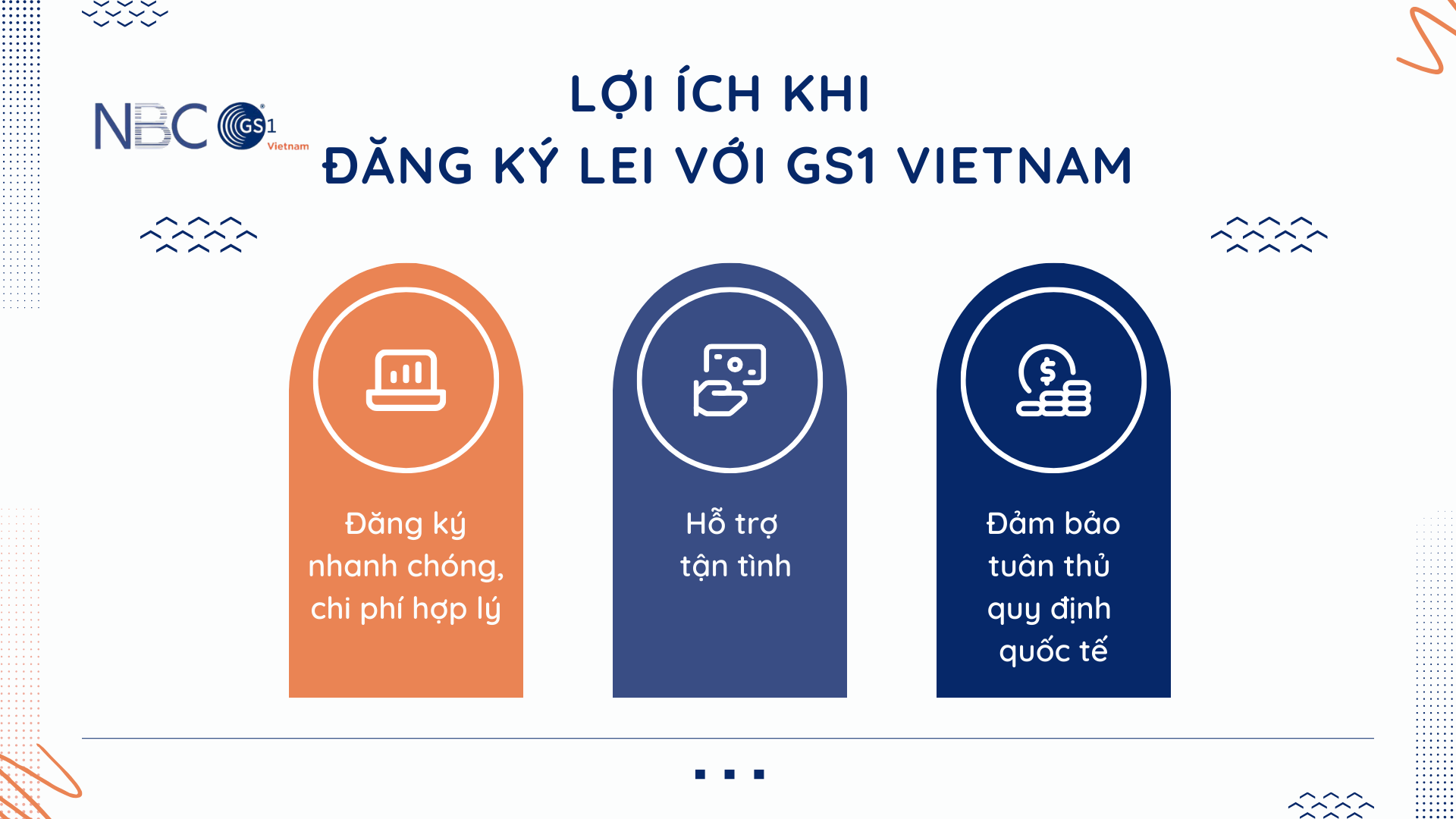 NBC GS1 Vietnam

LỢI ÍCH KHI
ĐĂNG KÝ LEI VỚI GS1 VIETNAM

Đăng ký nhanh chóng, chi phí hợp lý

Hỗ trợ tận tình

Đảm bảo tuân thủ quy định quốc tế